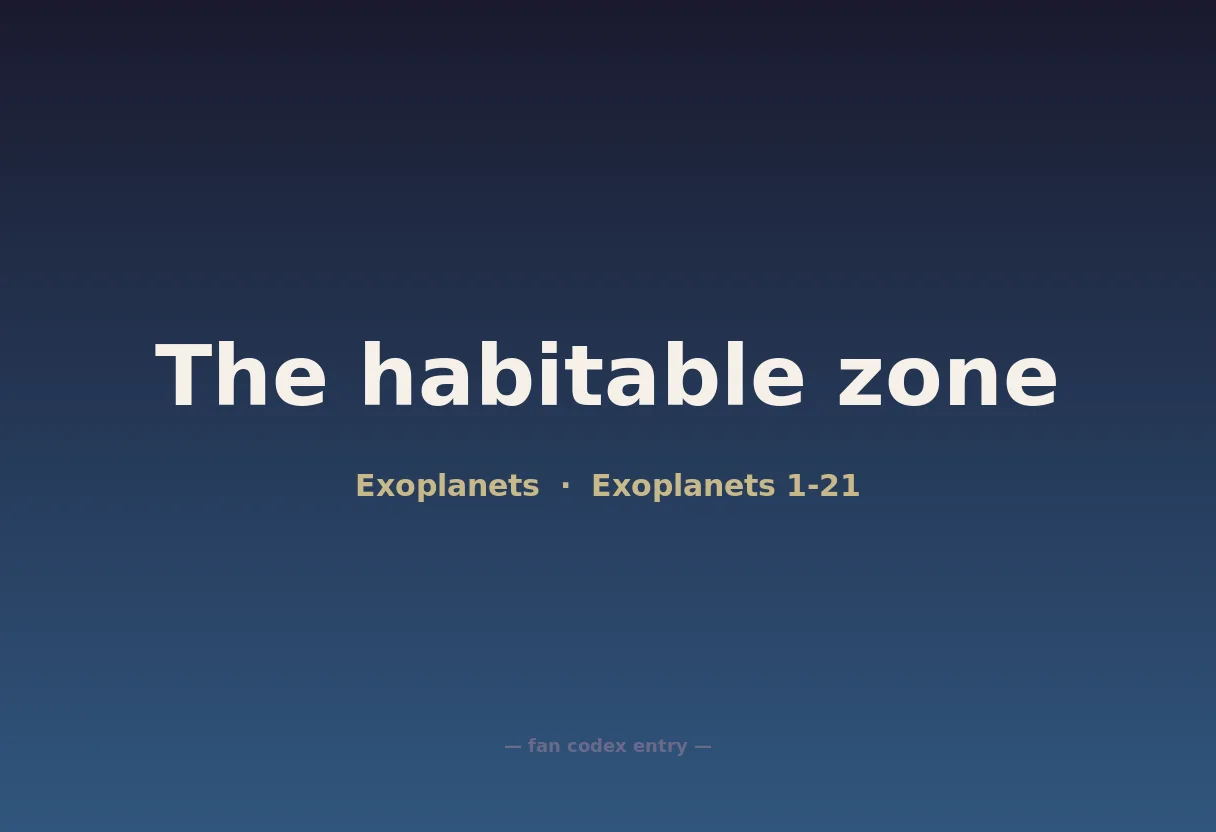 The habitable zone

Exoplanets · Exoplanets 1-21

— fan codex entry —